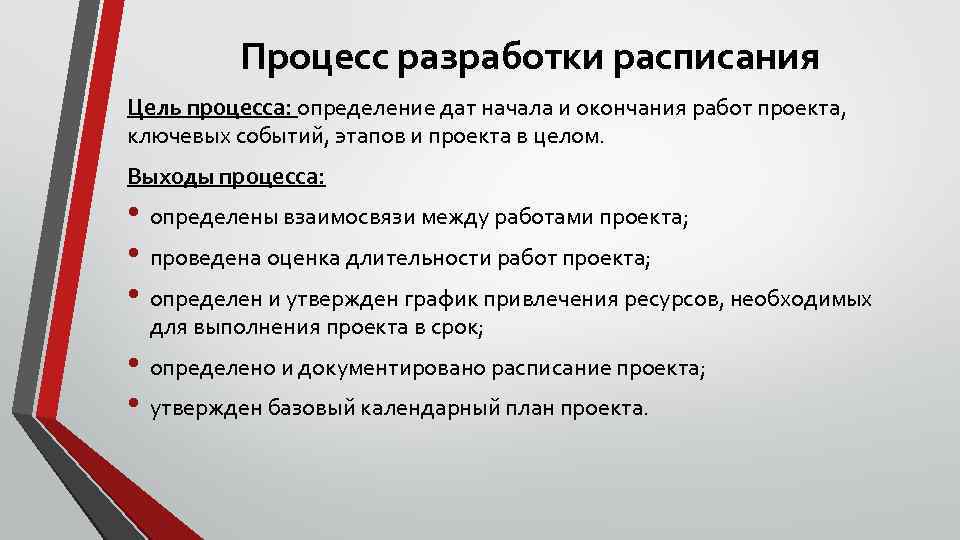 Процесс разработки расписания

Цель процесса: определение дат начала и окончания работ проекта, ключевых событий, этапов и проекта в целом.

Выходы процесса:

• определены взаимосвязи между работами проекта;
• проведена оценка длительности работ проекта;
• определен и утвержден график привлечения ресурсов, необходимых для выполнения проекта в срок;
• определено и документировано расписание проекта;
• утвержден базовый календарный план проекта.